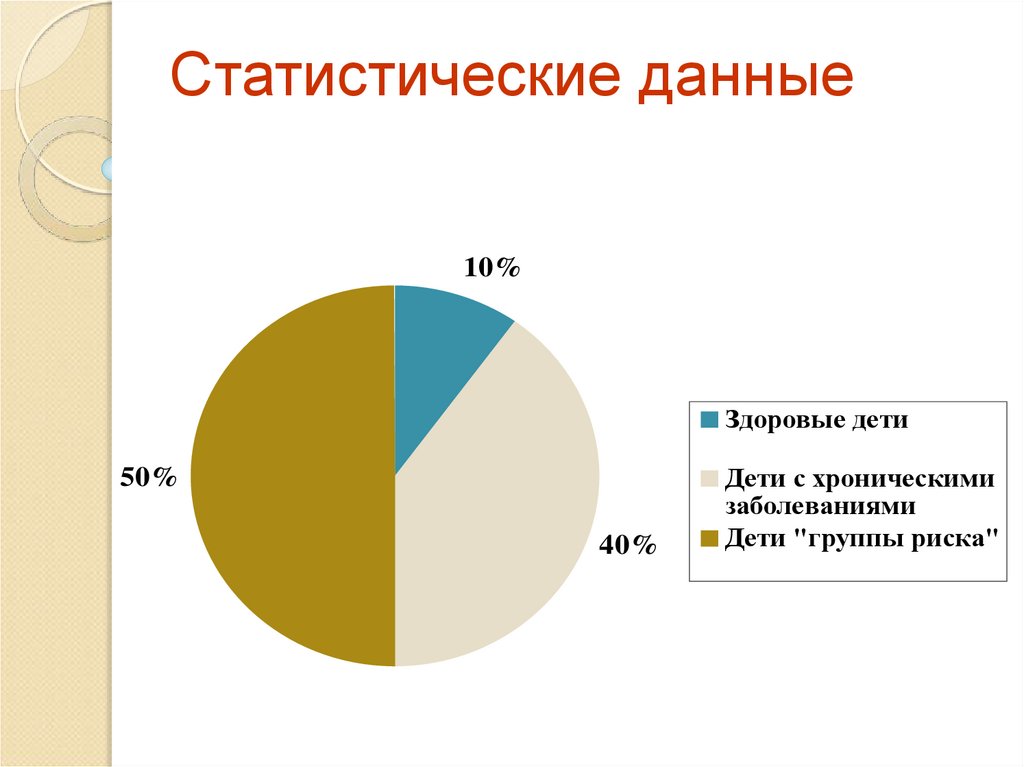 Статистические данные

10%

50%

40%

Здоровые дети

Дети с хроническими заболеваниями

Дети "группы риска"